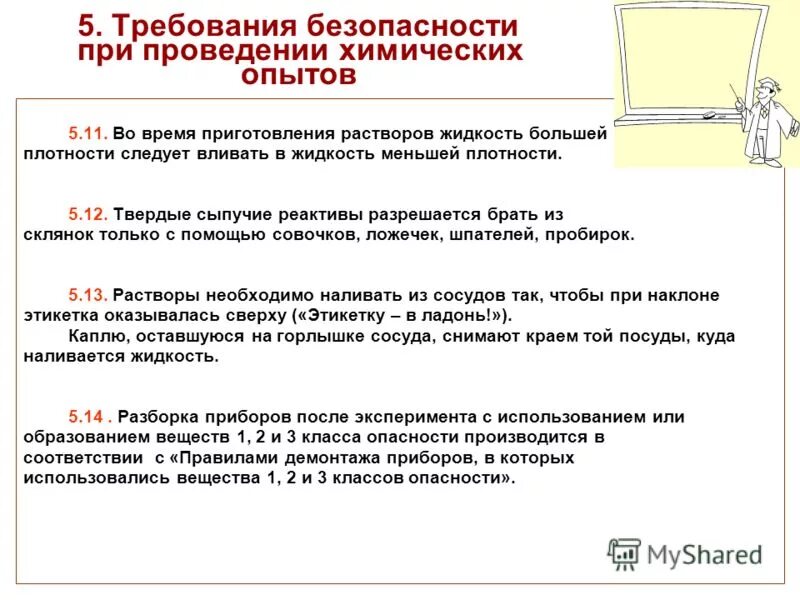 5. Требования безопасности при проведении химических опытов

5.11. Во время приготовления растворов жидкость большей плотности следует вливать в жидкость меньшей плотности.

5.12. Твердые сыпучие реактивы разрешается брать из склянок только с помощью совочков, ложечек, шпателей, пробирок.

5.13. Растворы необходимо наливать из сосудов так, чтобы при наклоне этикетка оказывалась сверху («Этикетку – в ладонь!»).

Каплю, оставшуюся на горлышке сосуда, снимают краем той посуды, куда наливается жидкость.

5.14 . Разборка приборов после эксперимента с использованием или образованием веществ 1, 2 и 3 класса опасности производится в соответствии с «Правилами демонтажа приборов, в которых использовались вещества 1, 2 и 3 классов опасности».

MyShared